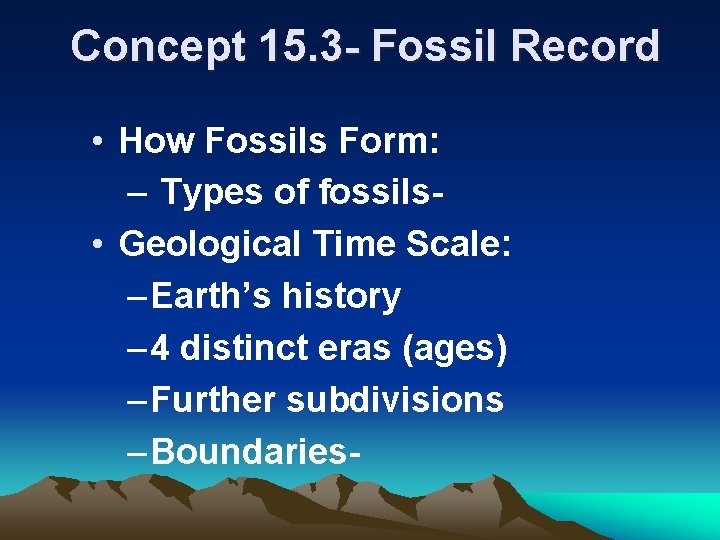 Concept 15.3- Fossil Record

• How Fossils Form:
– Types of fossils-
• Geological Time Scale:
– Earth's history
– 4 distinct eras (ages)
– Further subdivisions
– Boundaries-